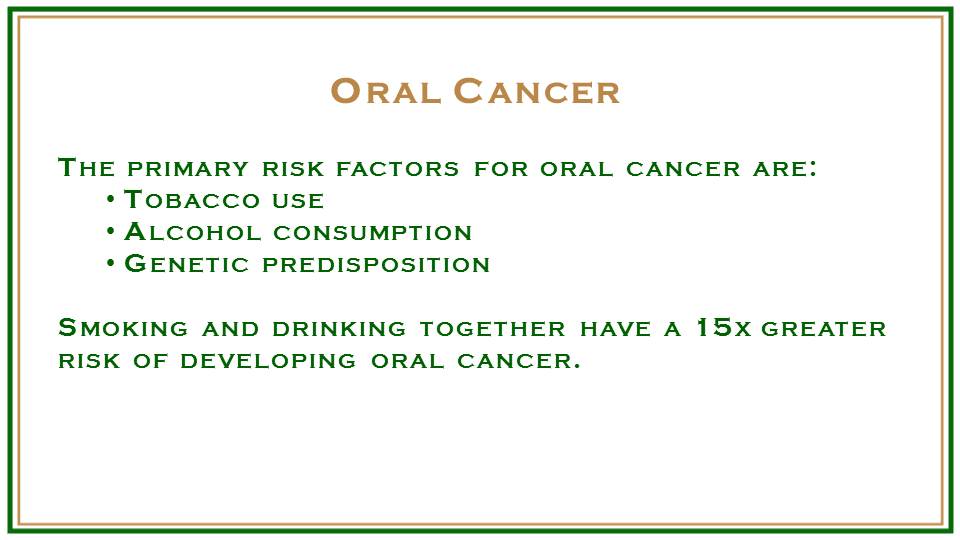 Oral Cancer

The primary risk factors for oral cancer are:
• Tobacco use
• Alcohol consumption
• Genetic predisposition

Smoking and drinking together have a 15x greater risk of developing oral cancer.